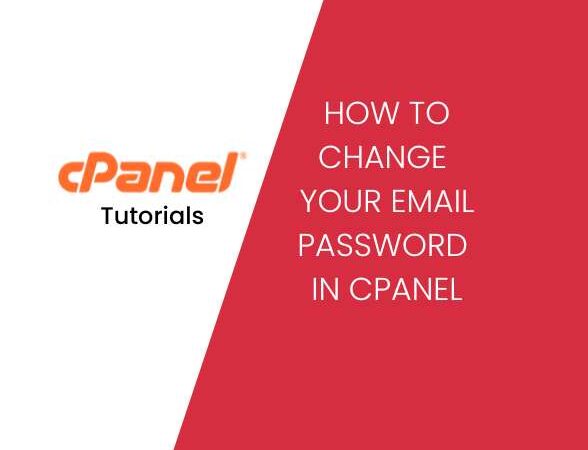 cPanel®
Tutorials

HOW TO CHANGE YOUR EMAIL PASSWORD IN CPANEL